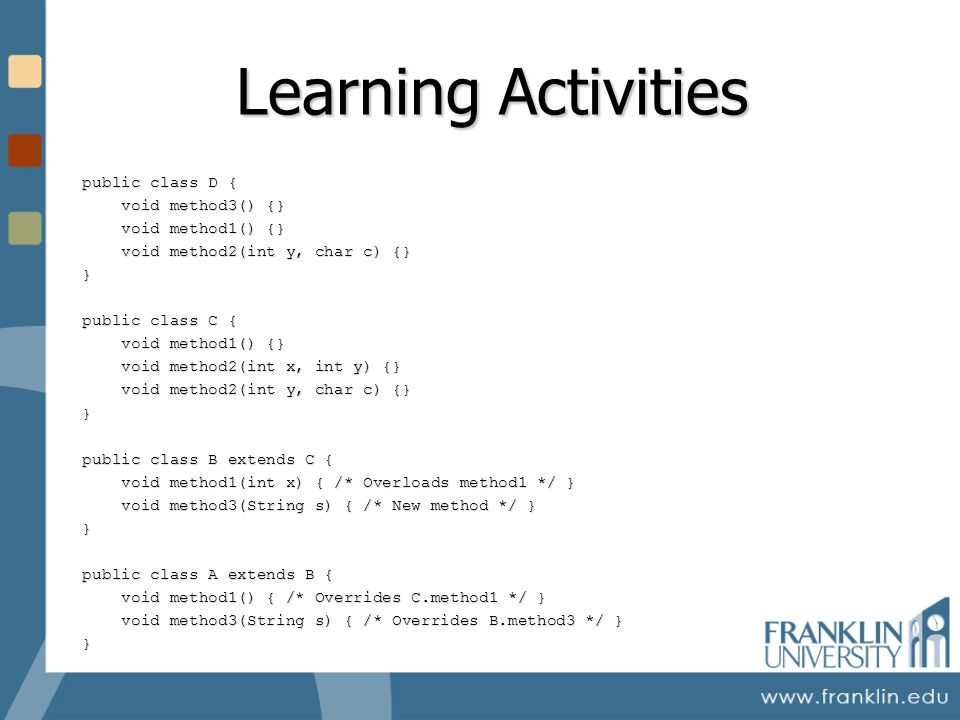 Learning Activities

public class D {
    void method3() {}
    void method1() {}
    void method2(int y, char c) {}
}

public class C {
    void method1() {}
    void method2(int x, int y) {}
    void method2(int y, char c) {}
}

public class B extends C {
    void method1(int x) { /* Overloads method1 */ }
    void method3(String s) { /* New method */ }
}

public class A extends B {
    void method1() { /* Overrides C.method1 */ }
    void method3(String s) { /* Overrides B.method3 */ }
}

FRANKLIN UNIVERSITY

www.franklin.edu